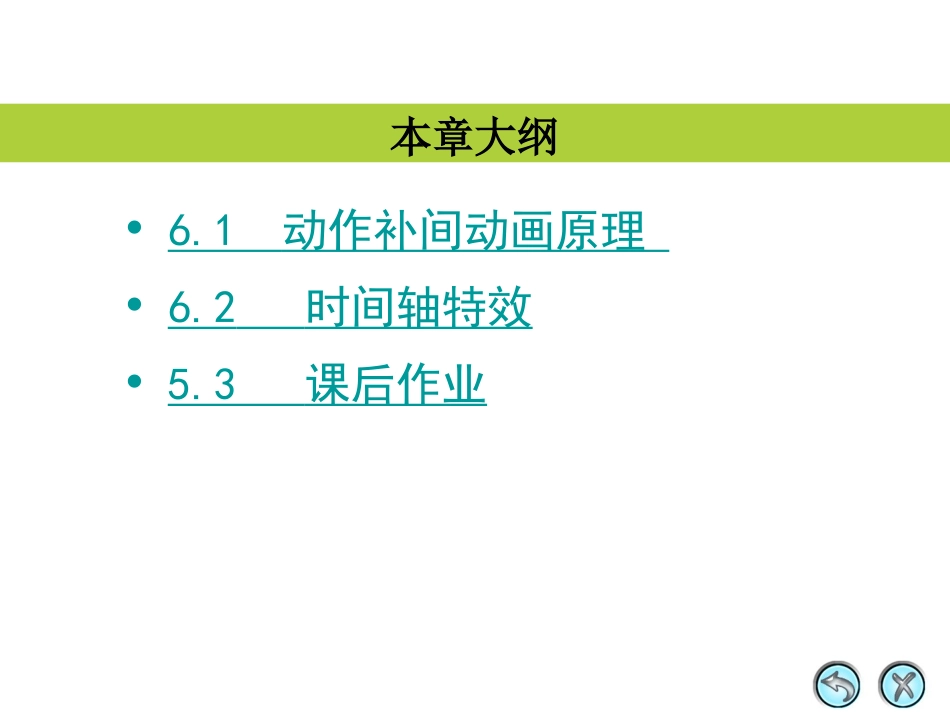 本章大纲

• 6.1 动作补间动画原理
• 6.2 时间轴特效
• 5.3 课后作业